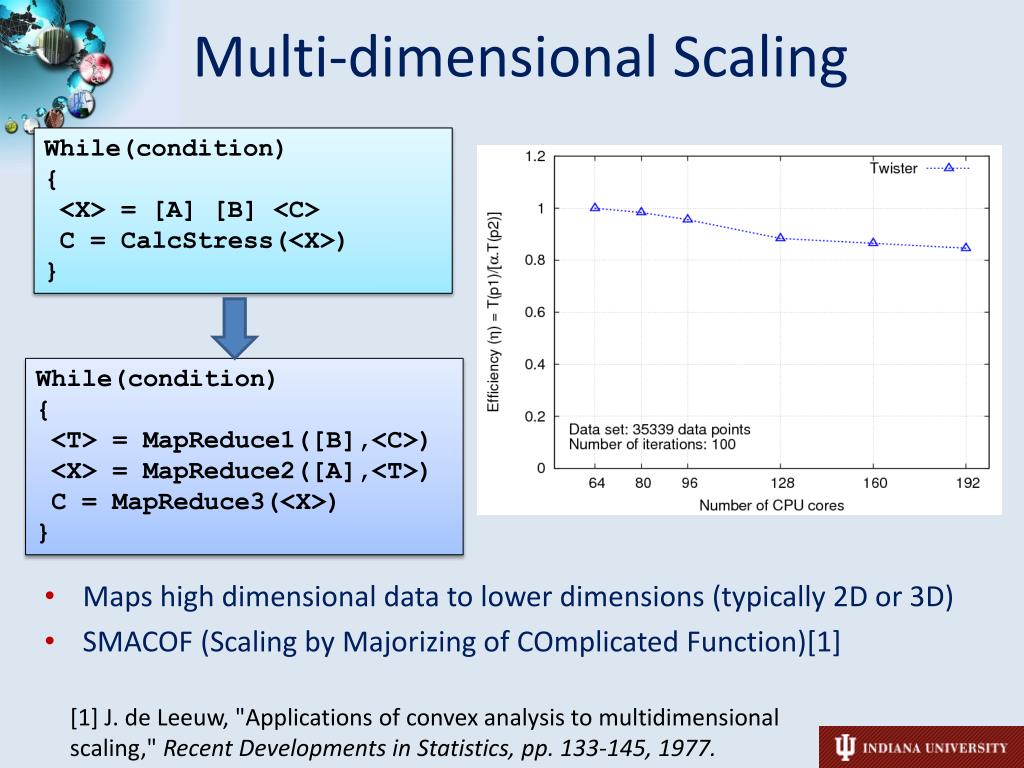 Multi-dimensional Scaling

While(condition)
{
<X> = [A] [B] <C>
C = CalcStress(<X>)
}

While(condition)
{
<T> = MapReduce1([B],<C>)
<X> = MapReduce2([A],<T>)
C = MapReduce3(<X>)
}

Twister

Efficiency (η) = T(p1)/[α.T(p2)]

1.2
1
0.8
0.6
0.4
0.2
0

Data set: 35339 data points
Number of iterations: 100

64 80 96 128 160 192
Number of CPU cores

• Maps high dimensional data to lower dimensions (typically 2D or 3D)
• SMACOF (Scaling by Majorizing of COmplicated Function)[1]

[1] J. de Leeuw, "Applications of convex analysis to multidimensional scaling," Recent Developments in Statistics, pp. 133-145, 1977.

INDIANA UNIVERSITY